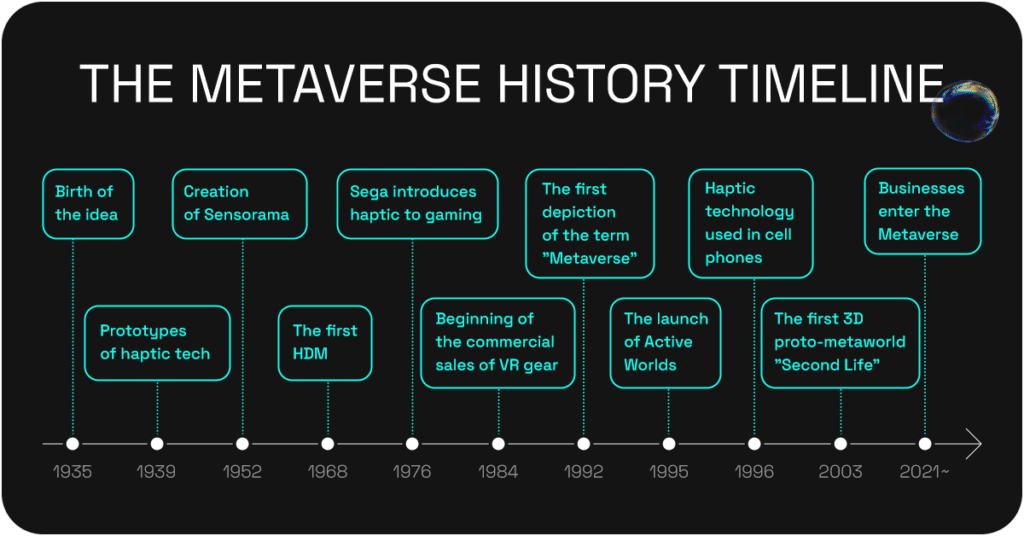 THE METAVERSE HISTORY TIMELINE

Birth of the idea

Prototypes of haptic tech

Creation of Sensorama

The first HDM

Sega introduces haptic to gaming

Beginning of the commercial sales of VR gear

The first depiction of the term "Metaverse"

The launch of Active Worlds

Haptic technology used in cell phones

The first 3D proto-metaworld "Second Life"

Businesses enter the Metaverse

1935 1939 1952 1968 1976 1984 1992 1995 1996 2003 2021~